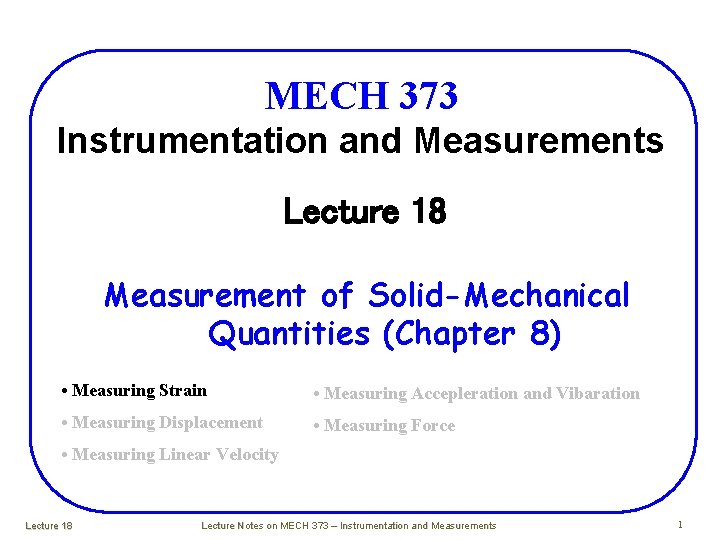 MECH 373
Instrumentation and Measurements

Lecture 18

Measurement of Solid-Mechanical Quantities (Chapter 8)

• Measuring Strain
• Measuring Displacement
• Measuring Linear Velocity

• Measuring Accepleration and Vibaration
• Measuring Force

Lecture 18
Lecture Notes on MECH 373 – Instrumentation and Measurements
1